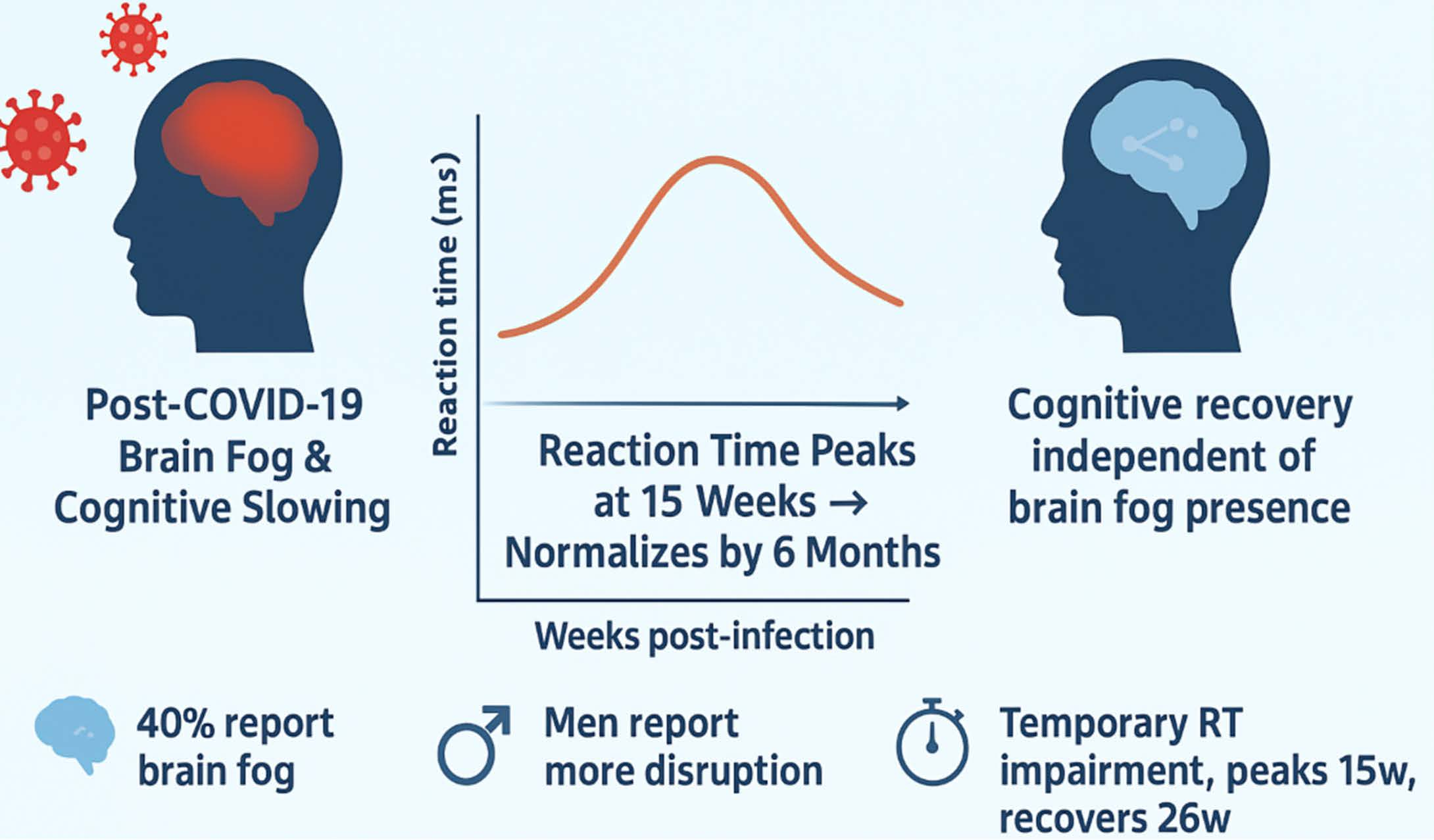 Post-COVID-19 Brain Fog & Cognitive Slowing

Reaction time (ms)

Reaction Time Peaks at 15 Weeks → Normalizes by 6 Months

Weeks post-infection

Cognitive recovery independent of brain fog presence

40% report brain fog

Men report more disruption

Temporary RT impairment, peaks 15w, recovers 26w